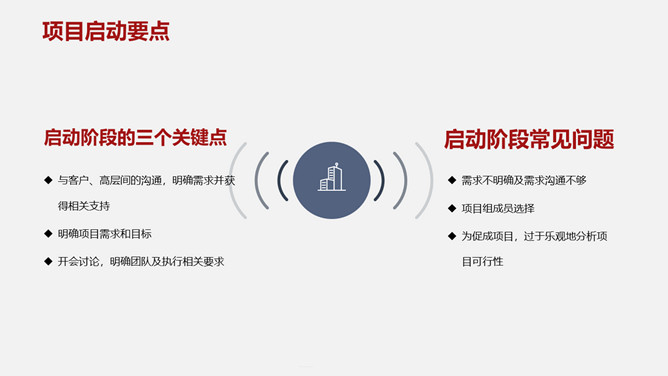 项目启动要点

启动阶段的三个关键点

◆ 与客户、高层间的沟通，明确需求并获得相关支持

◆ 明确项目需求和目标

◆ 开会讨论，明确团队及执行相关要求

启动阶段常见问题

◆ 需求不明确及需求沟通不够

◆ 项目组成员选择

◆ 为促成项目，过于乐观地分析项目可行性